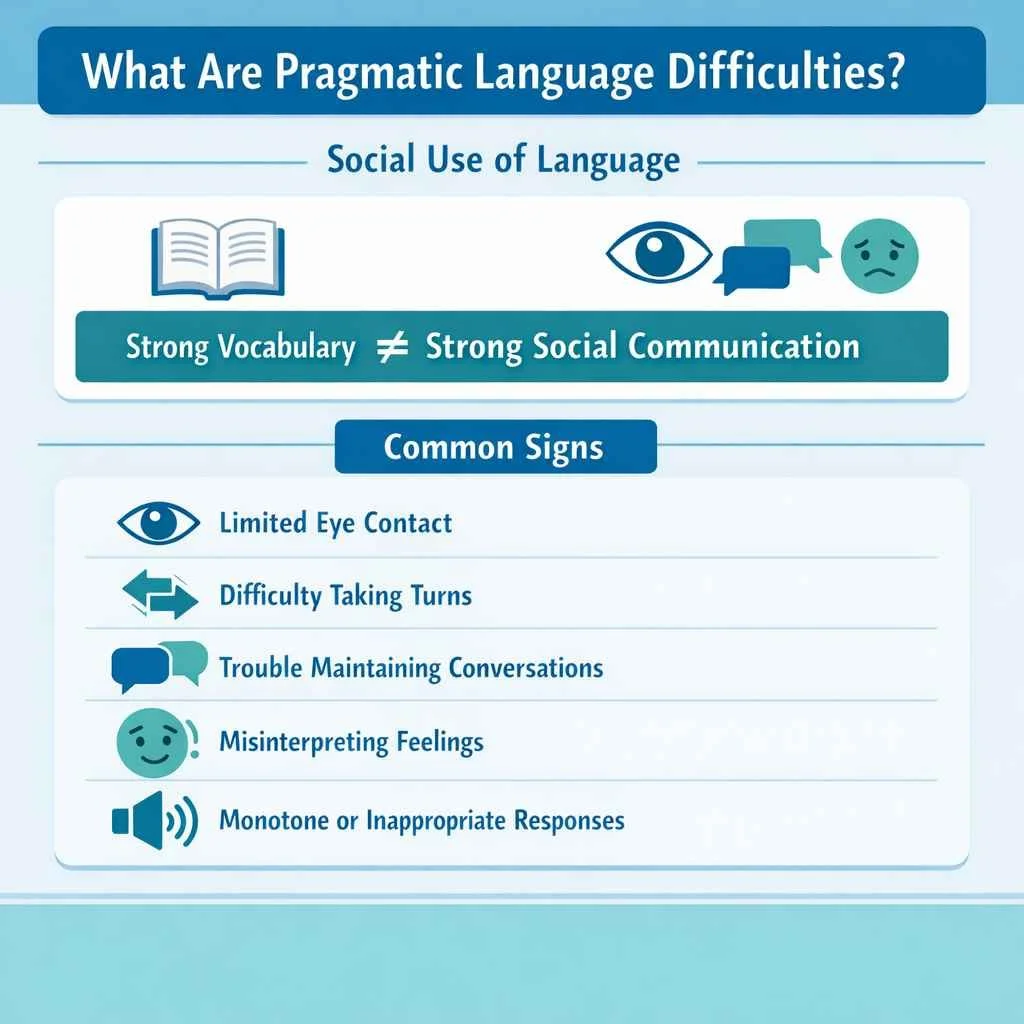 What Are Pragmatic Language Difficulties?

Social Use of Language

Strong Vocabulary $\neq$ Strong Social Communication

Common Signs

Limited Eye Contact

Difficulty Taking Turns

Trouble Maintaining Conversations

Misinterpreting Feelings

Monotone or Inappropriate Responses